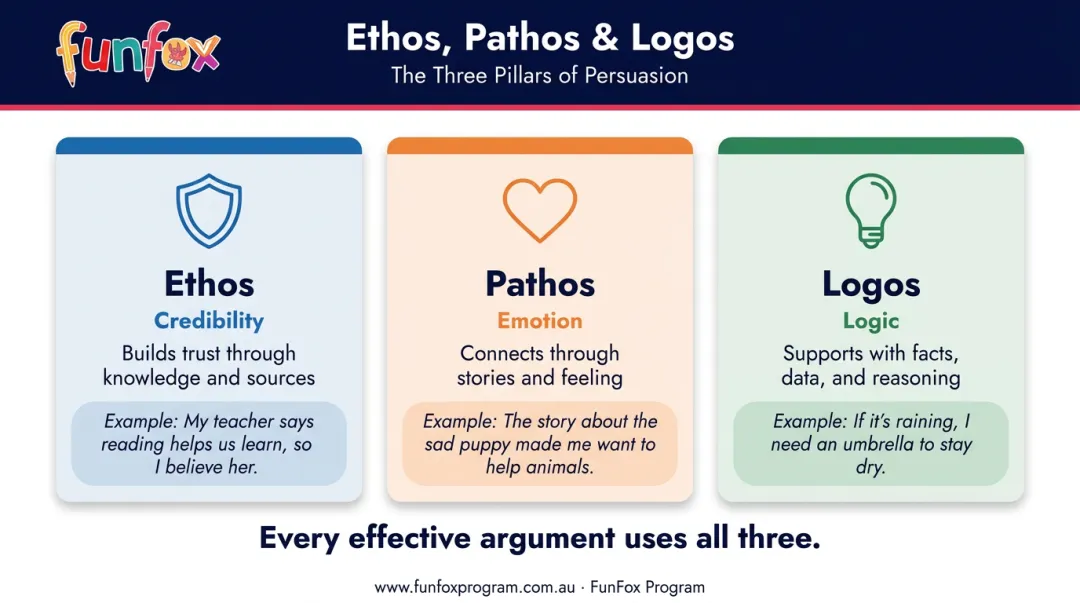 funfox

Ethos, Pathos & Logos
The Three Pillars of Persuasion

Ethos
Credibility
Builds trust through knowledge and sources
Example: My teacher says reading helps us learn, so I believe her.

Pathos
Emotion
Connects through stories and feeling
Example: The story about the sad puppy made me want to help animals.

Logos
Logic
Supports with facts, data, and reasoning
Example: If it's raining, I need an umbrella to stay dry.

Every effective argument uses all three.

www.funfoxprogram.com.au · FunFox Program